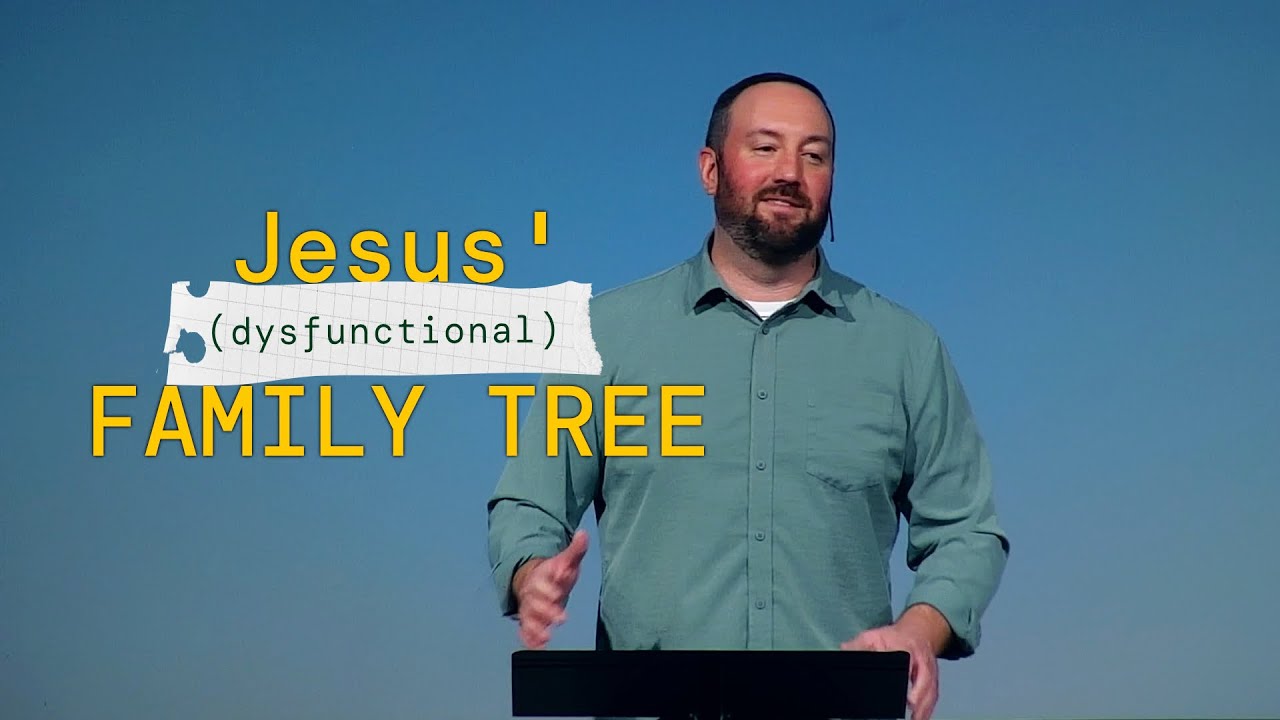 Jesus'
(dysfunctional)
FAMILY TREE